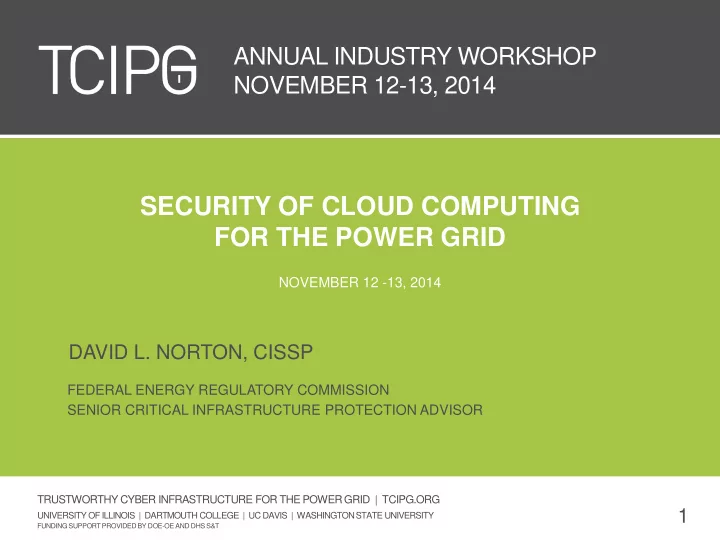 TCIPG

ANNUAL INDUSTRY WORKSHOP
NOVEMBER 12-13, 2014

SECURITY OF CLOUD COMPUTING
FOR THE POWER GRID

NOVEMBER 12 -13, 2014

DAVID L. NORTON, CISSP

FEDERAL ENERGY REGULATORY COMMISSION
SENIOR CRITICAL INFRASTRUCTURE PROTECTION ADVISOR

TRUSTWORTHY CYBER INFRASTRUCTURE FOR THE POWER GRID | TCIPG.ORG
UNIVERSITY OF ILLINOIS | DARTMOUTH COLLEGE | UC DAVIS | WASHINGTON STATE UNIVERSITY
FUNDING SUPPORT PROVIDED BY DOE-OE AND DHS S&T

1